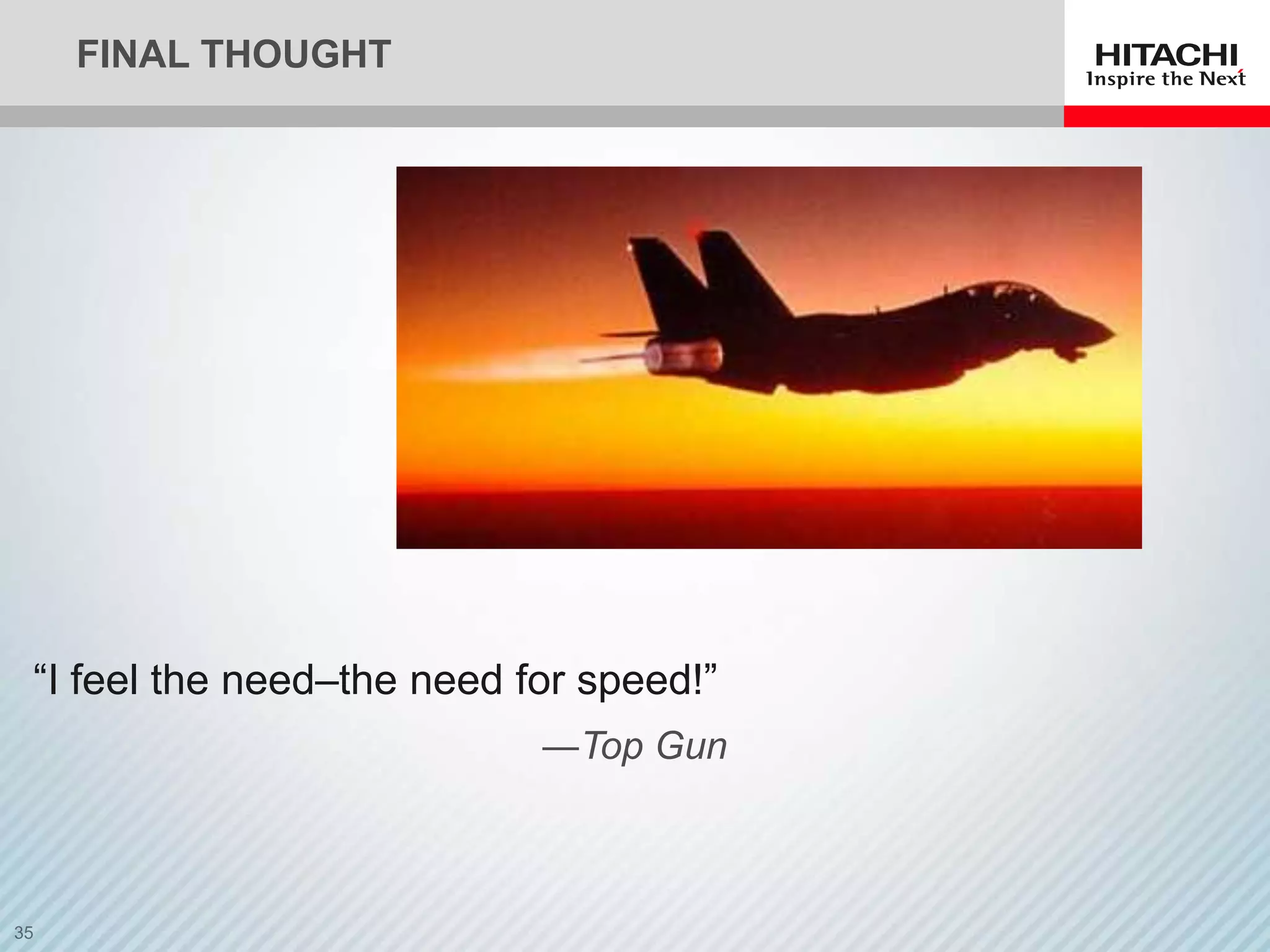 FINAL THOUGHT

HITACHI
Inspire the Next

“I feel the need–the need for speed!”

—Top Gun

35